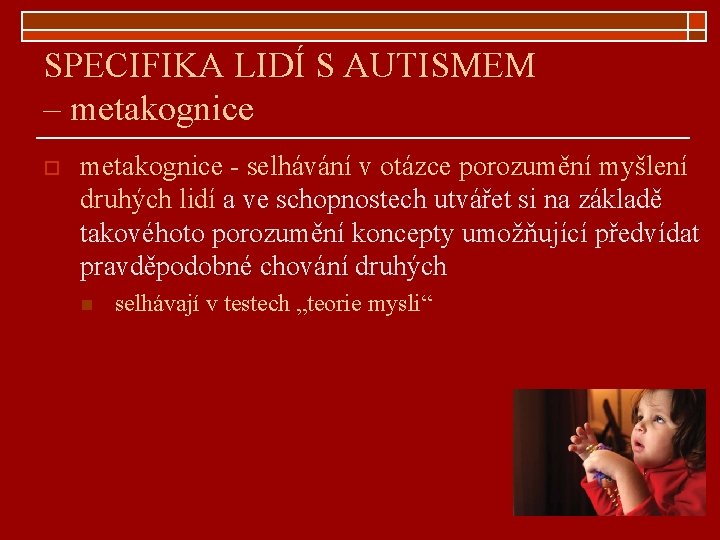 SPECIFIKA LIDÍ S AUTISMEM – metakognice

metakognice - selhávání v otázce porozumění myšlení druhých lidí a ve schopnostech utvářet si na základě takovéhoto porozumění koncepty umožňující předvídat pravděpodobné chování druhých

selhávají v testech „teorie mysli“